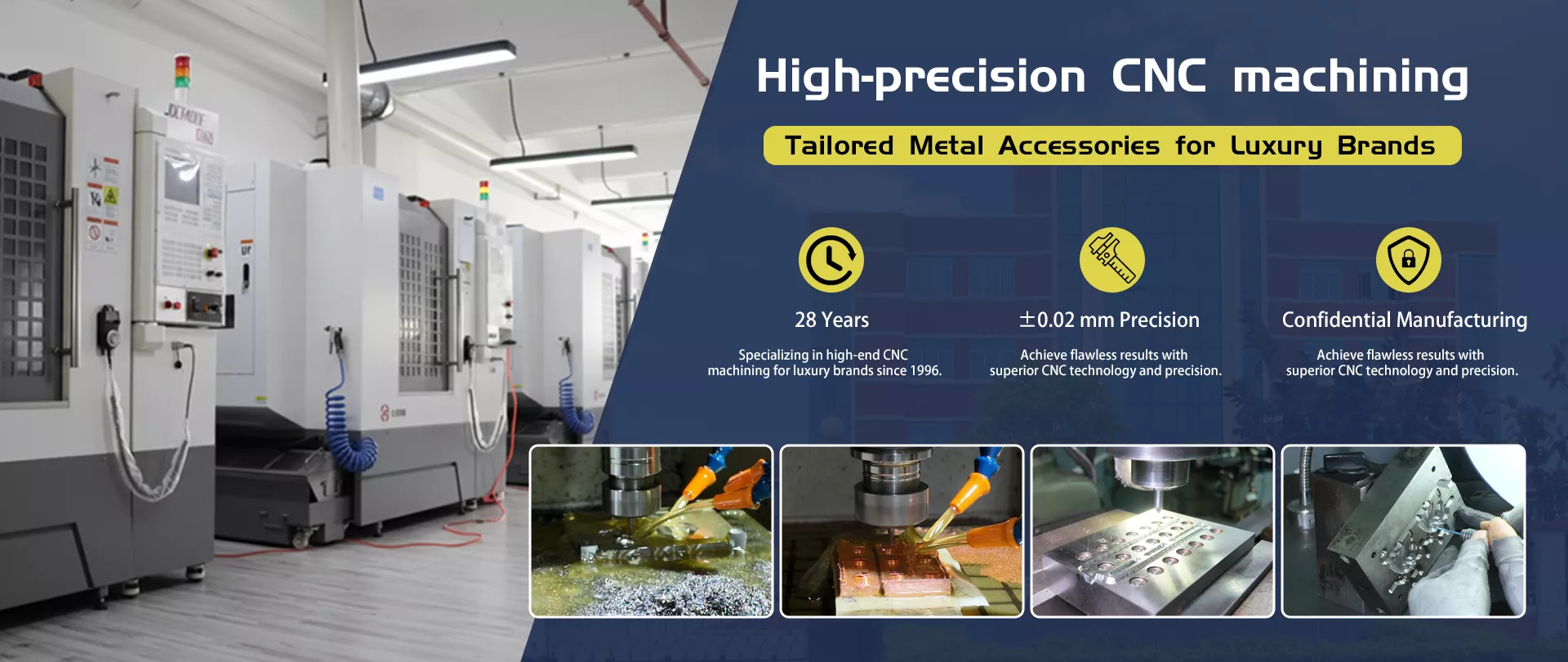 High-precision CNC machining

Tailored Metal Accessories for Luxury Brands

28 Years

Specializing in high-end CNC machining for luxury brands since 1996.

±0.02 mm Precision

Achieve flawless results with superior CNC technology and precision.

Confidential Manufacturing

Achieve flawless results with superior CNC technology and precision.